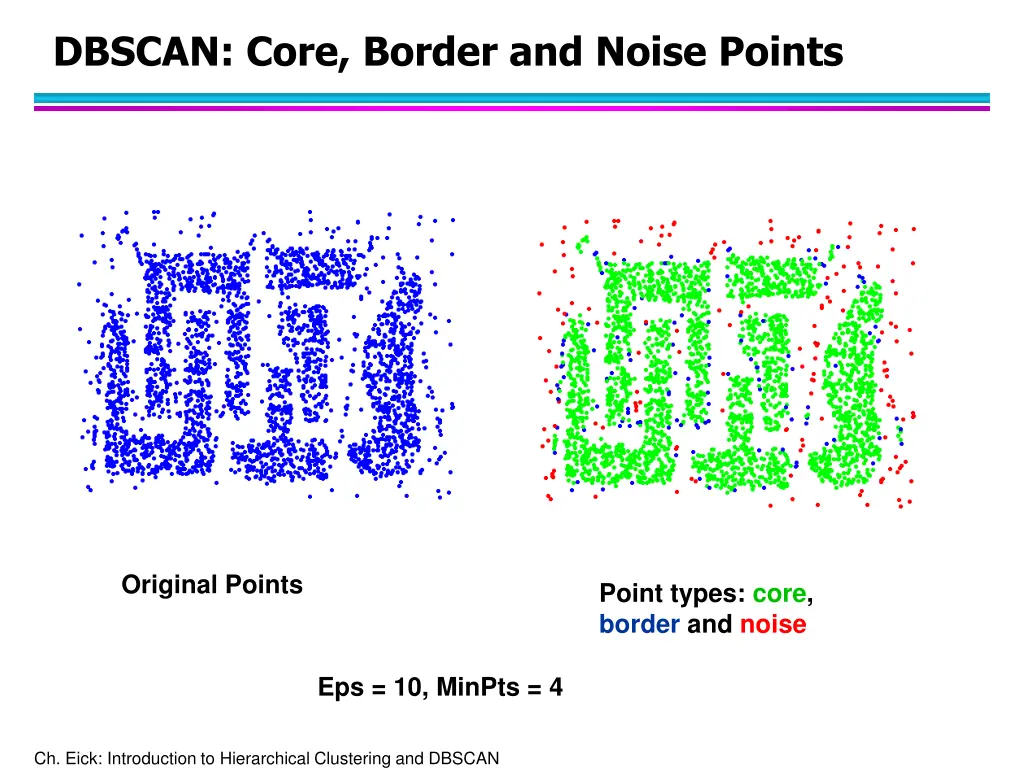 DBSCAN: Core, Border and Noise Points

Original Points

Point types: core, border and noise

Eps = 10, MinPts = 4

Ch. Eick: Introduction to Hierarchical Clustering and DBSCAN